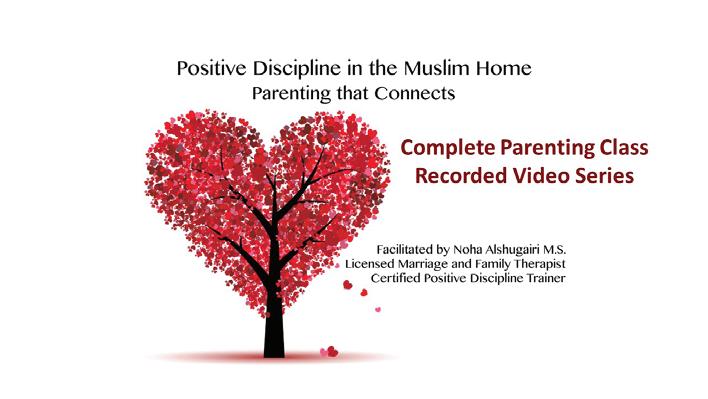 Positive Discipline in the Muslim Home
Parenting that Connects

Complete Parenting Class
Recorded Video Series

Facilitated by Noha Alshugairi M.S.
Licensed Marriage and Family Therapist
Certified Positive Discipline Trainer